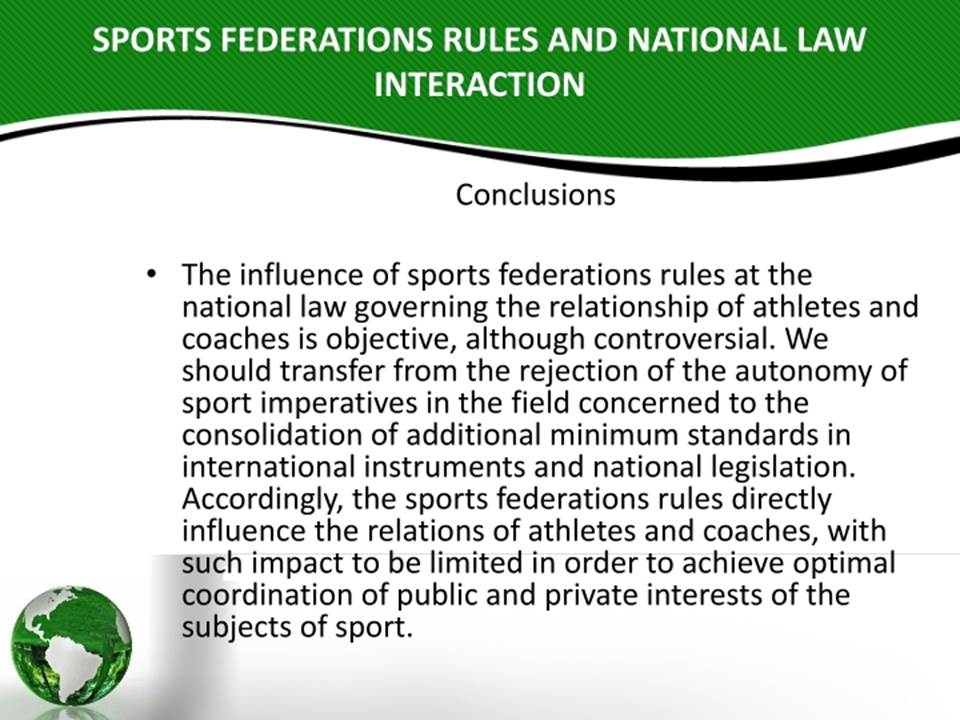 SPORTS FEDERATIONS RULES AND NATIONAL LAW INTERACTION

Conclusions

• The influence of sports federations rules at the national law governing the relationship of athletes and coaches is objective, although controversial. We should transfer from the rejection of the autonomy of sport imperatives in the field concerned to the consolidation of additional minimum standards in international instruments and national legislation. Accordingly, the sports federations rules directly influence the relations of athletes and coaches, with such impact to be limited in order to achieve optimal coordination of public and private interests of the subjects of sport.